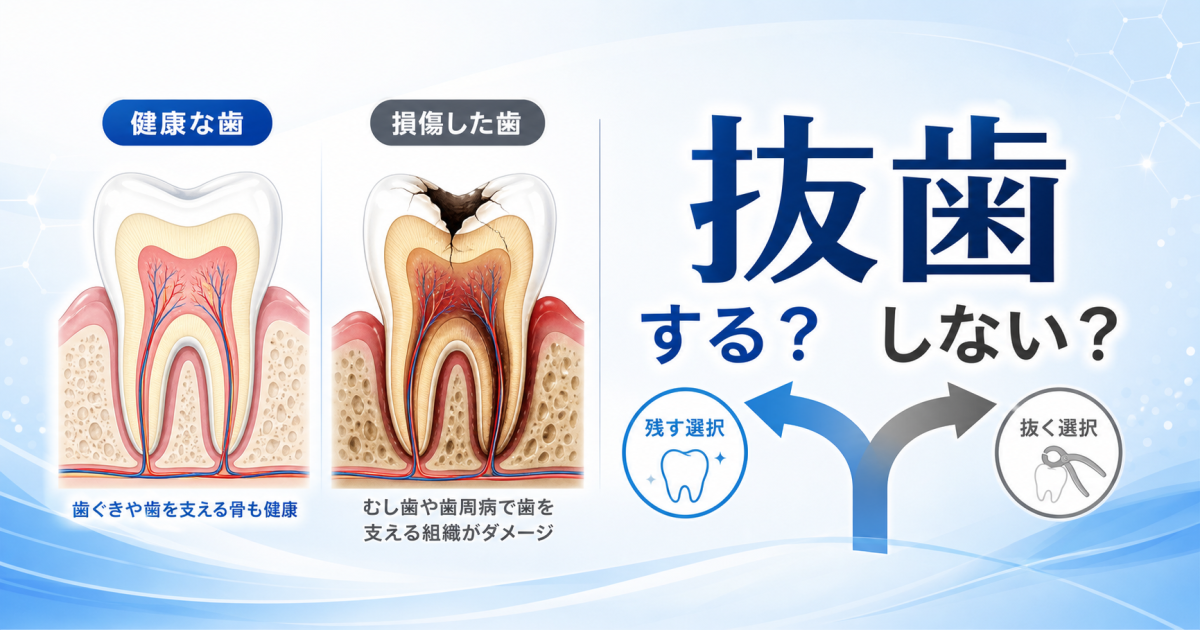 健康な歯

歯ぐきや歯を支える骨も健康

損傷した歯

むし歯や歯周病で歯を支える組織がダメージ

抜歯

する？ しない？

残す選択

抜く選択